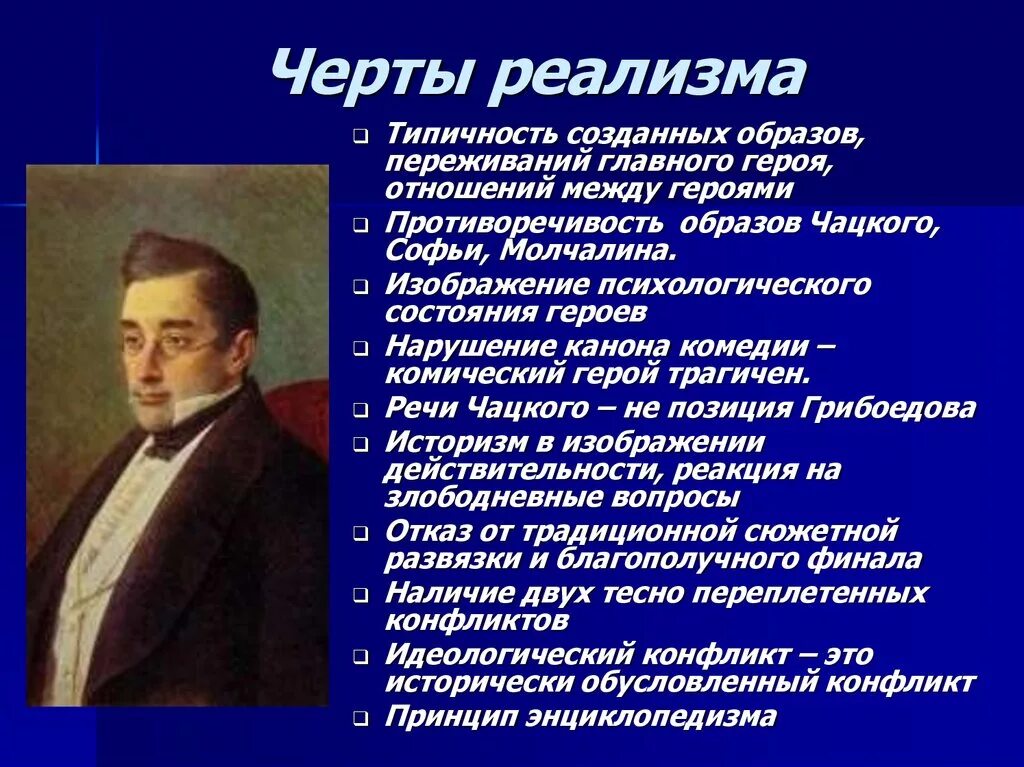 Черты реализма

- Типичность созданных образов, переживаний главного героя, отношений между героями
- Противоречивость образов Чацкого, Софьи, Молчалина.
- Изображение психологического состояния героев
- Нарушение канона комедии – комический герой трагичен.
- Речи Чацкого – не позиция Грибоедова
- Историзм в изображении действительности, реакция на злободневные вопросы
- Отказ от традиционной сюжетной развязки и благополучного финала
- Наличие двух тесно переплетенных конфликтов
- Идеологический конфликт – это исторически обусловленный конфликт
- Принцип энциклопедизма